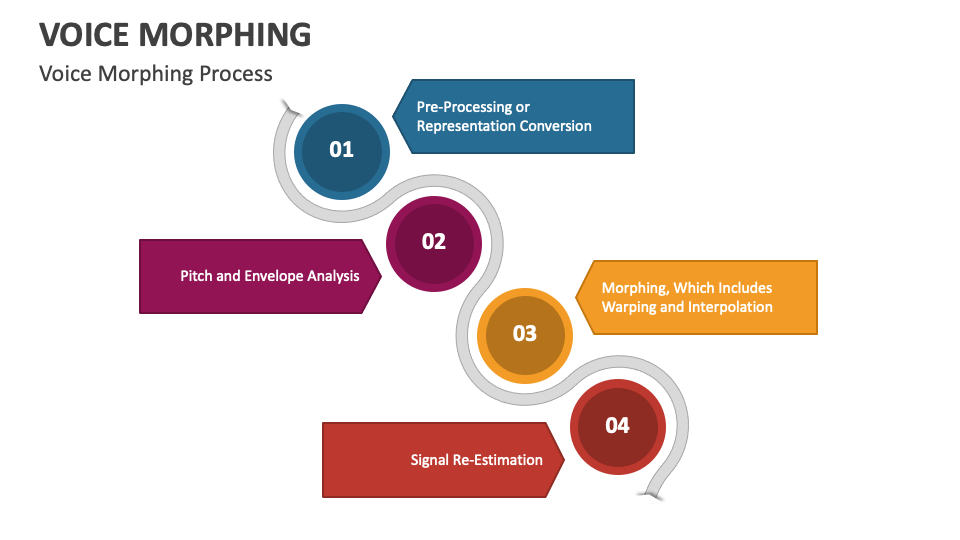 VOICE MORPHING

Voice Morphing Process

01

Pre-Processing or Representation Conversion

02

Pitch and Envelope Analysis

03

Morphing, Which Includes Warping and Interpolation

04

Signal Re-Estimation